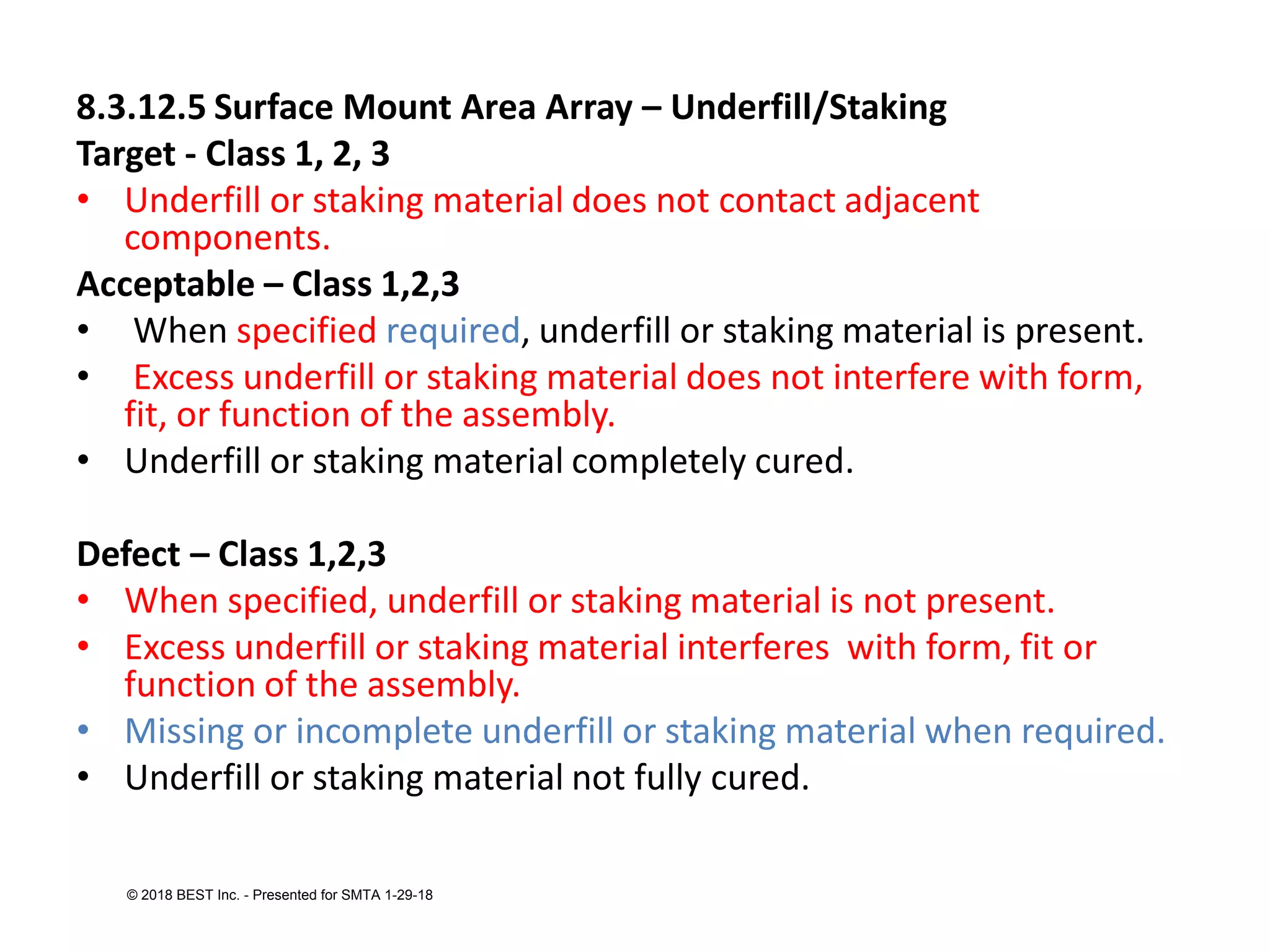 8.3.12.5 Surface Mount Area Array – Underfill/Staking
Target - Class 1, 2, 3
• Underfill or staking material does not contact adjacent components.
Acceptable – Class 1,2,3
• When specified required, underfill or staking material is present.
• Excess underfill or staking material does not interfere with form, fit, or function of the assembly.
• Underfill or staking material completely cured.

Defect – Class 1,2,3
• When specified, underfill or staking material is not present.
• Excess underfill or staking material interferes with form, fit or function of the assembly.
• Missing or incomplete underfill or staking material when required.
• Underfill or staking material not fully cured.

© 2018 BEST Inc. - Presented for SMTA 1-29-18